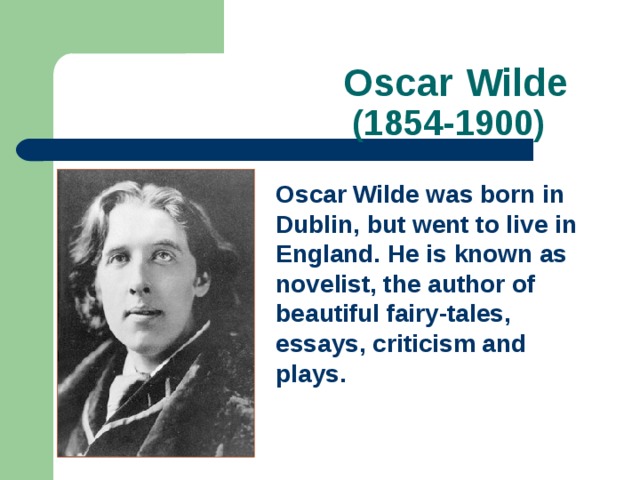 Oscar Wilde
(1854-1900)

Oscar Wilde was born in Dublin, but went to live in England. He is known as novelist, the author of beautiful fairy-tales, essays, criticism and plays.